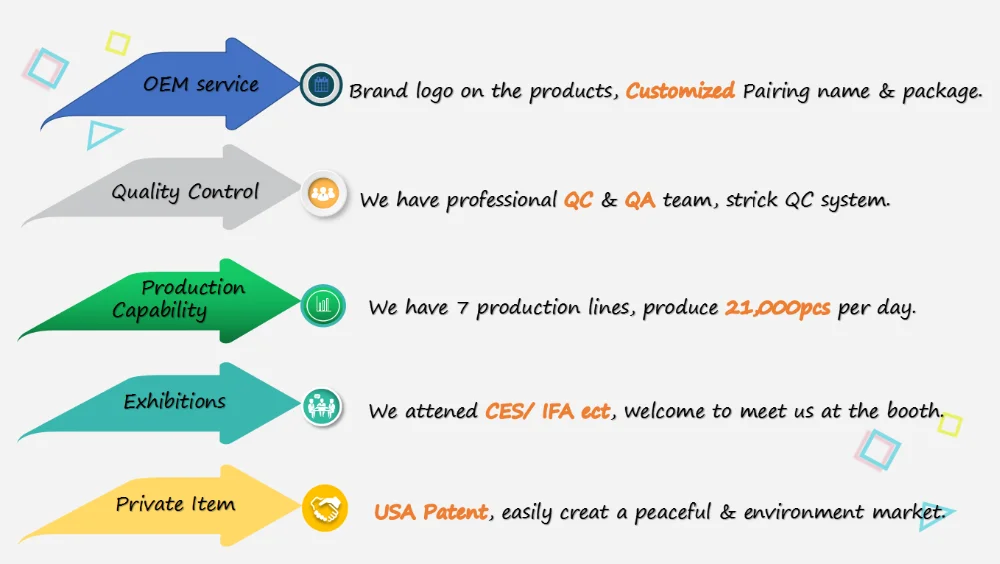 OEM service

Brand logo on the products, Customized Pairing name & package.

Quality Control

We have professional QC & QA team, strick QC system.

Production Capability

We have 7 production lines, produce 21,000pcs per day.

Exhibitions

We attened CES/ IFA ect, welcome to meet us at the booth.

Private Item

USA Patent, easily creat a peaceful & environment market.